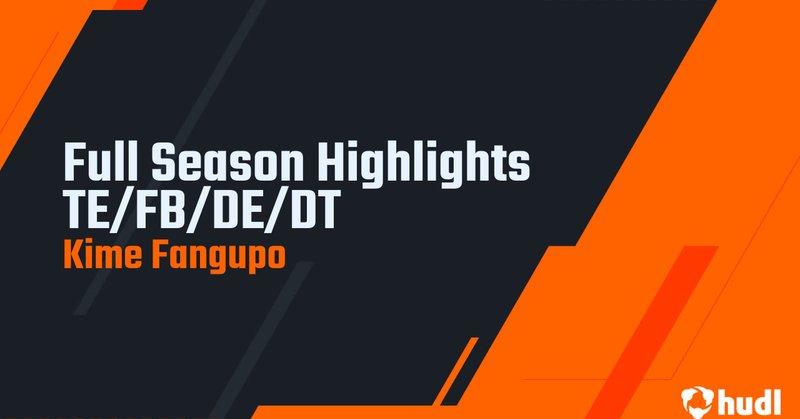 Full Season Highlights
TE/FB/DE/DT
Kime Fangupo

hudl